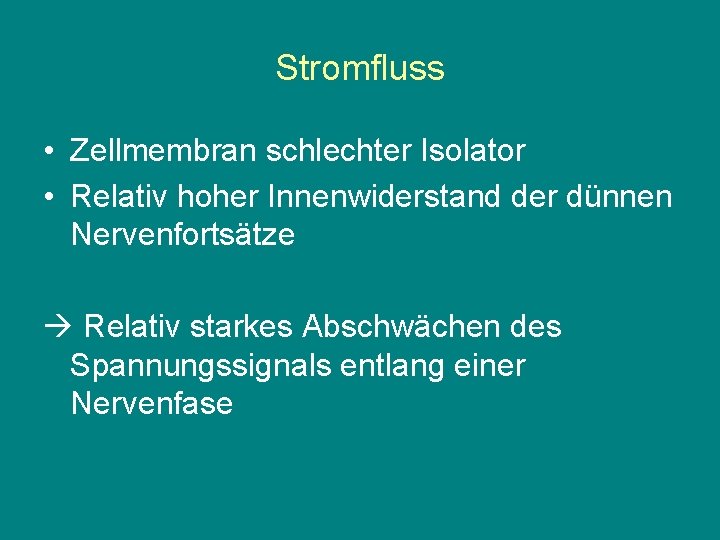 Stromfluss

• Zellmembran schlechter Isolator
• Relativ hoher Innenwiderstand der dünnen Nervenfortsätze

→ Relativ starkes Abschwächen des Spannungssignals entlang einer Nervenfase